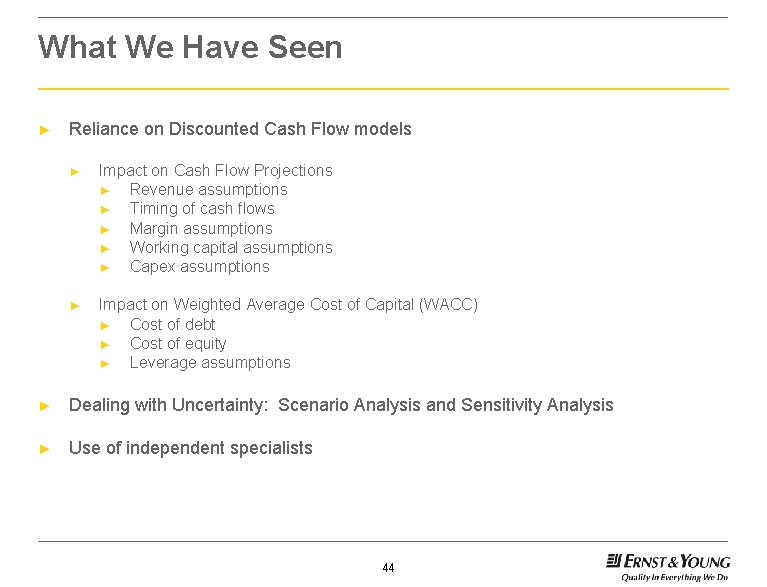 What We Have Seen

► Reliance on Discounted Cash Flow models

► Impact on Cash Flow Projections
► Revenue assumptions
► Timing of cash flows
► Margin assumptions
► Working capital assumptions
► Capex assumptions

► Impact on Weighted Average Cost of Capital (WACC)
► Cost of debt
► Cost of equity
► Leverage assumptions

► Dealing with Uncertainty: Scenario Analysis and Sensitivity Analysis

► Use of independent specialists

44

ERNST & YOUNG
Quality In Everything We Do